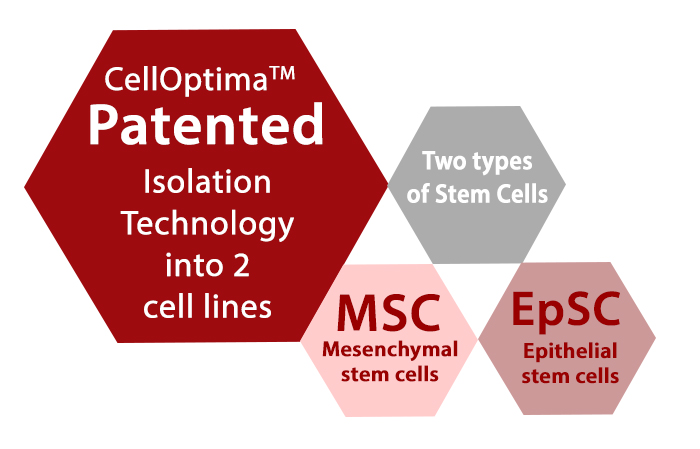 CellOptima™
Patented
Isolation Technology into 2 cell lines

Two types of Stem Cells

MSC
Mesenchymal stem cells

EpSC
Epithelial stem cells